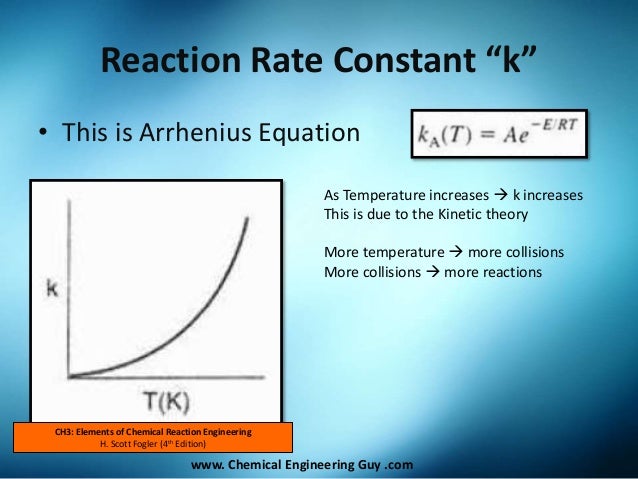 Reaction Rate Constant “k”

• This is Arrhenius Equation

$k_A(T) = Ae^{-E/RT}$

k

T(K)

As Temperature increases → k increases
This is due to the Kinetic theory

More temperature → more collisions
More collisions → more reactions

CH3: Elements of Chemical Reaction Engineering
H. Scott Fogler (4th Edition)

www. Chemical Engineering Guy .com